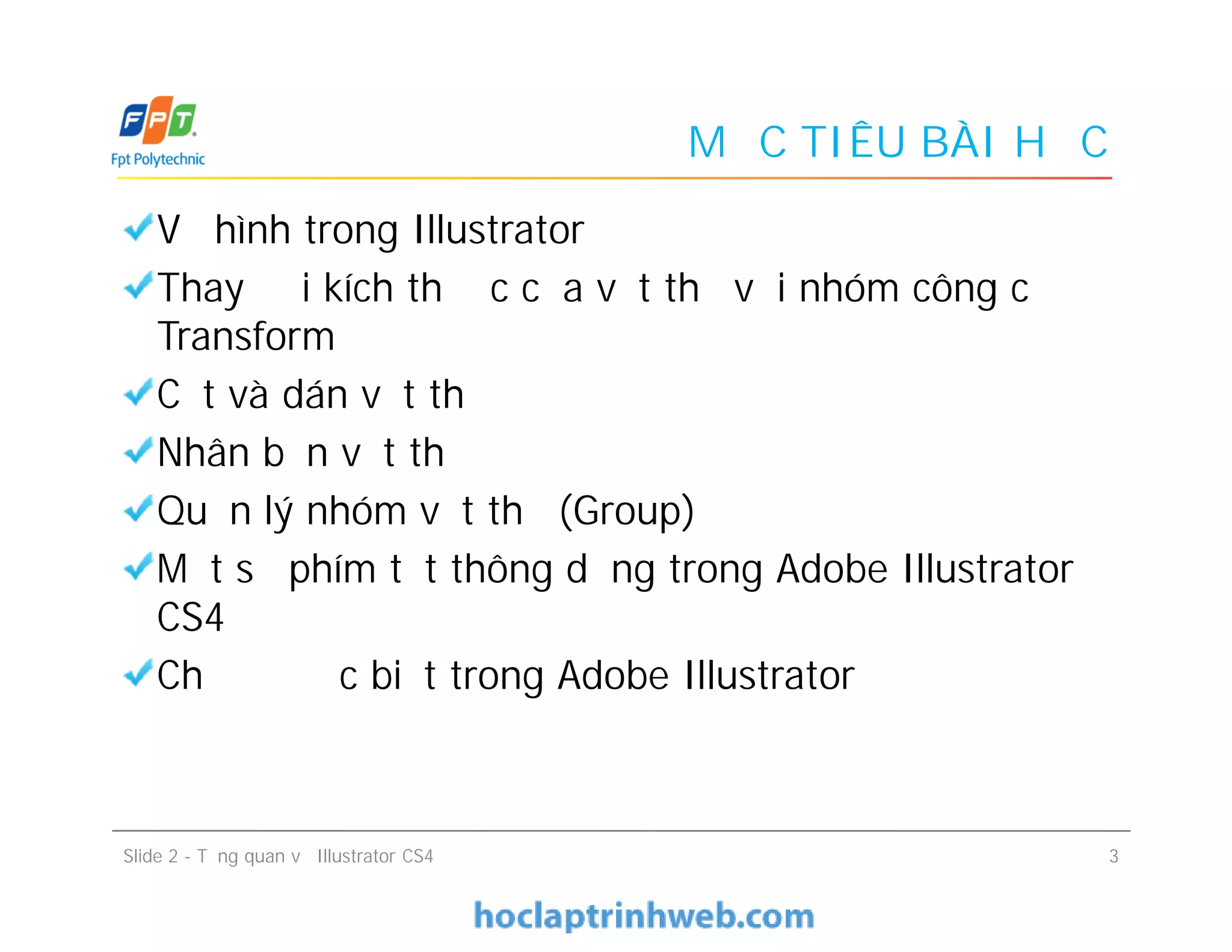 FPT
Fpt Polytechnic

M C TIÊU BÀI H C

V hình trong Illustrator

Thay i kích th c c a v t th v i nhóm công c Transform

C t và dán v t th

Nhân b n v t th

Qu n lý nhóm v t th (Group)

M t s phím t t thông d ng trong Adobe Illustrator CS4

Ch c bi t trong Adobe Illustrator

Slide 2 - T ng quan v Illustrator CS4

3

hoclaptrinhweb.com